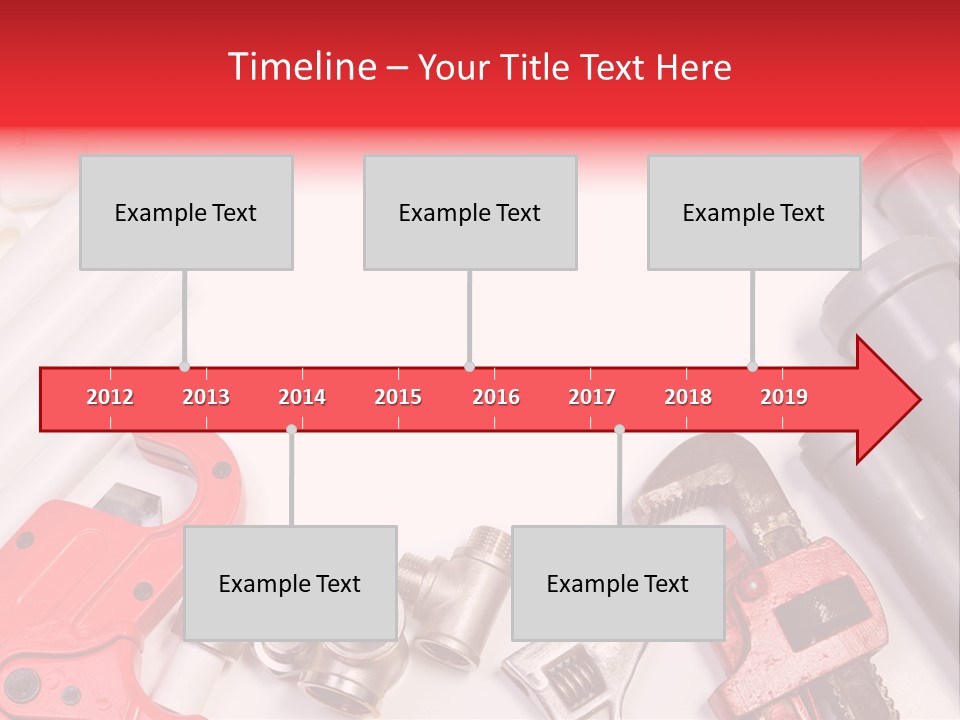 Timeline – Your Title Text Here

Example Text

Example Text

Example Text

2012 2013 2014 2015 2016 2017 2018 2019

Example Text

Example Text